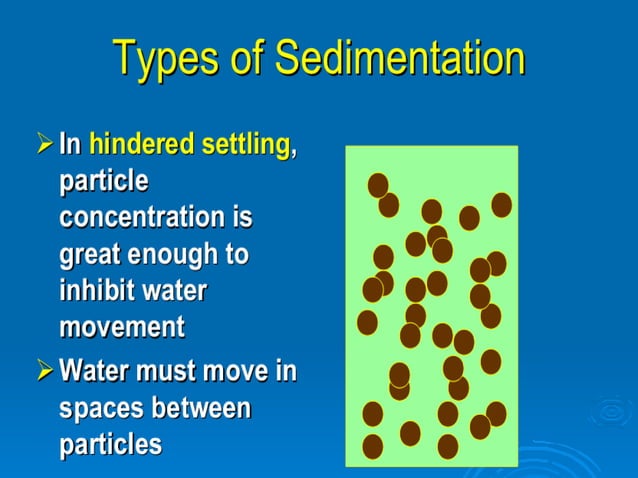 Types of Sedimentation

➢ In hindered settling, particle concentration is great enough to inhibit water movement

➢ Water must move in spaces between particles